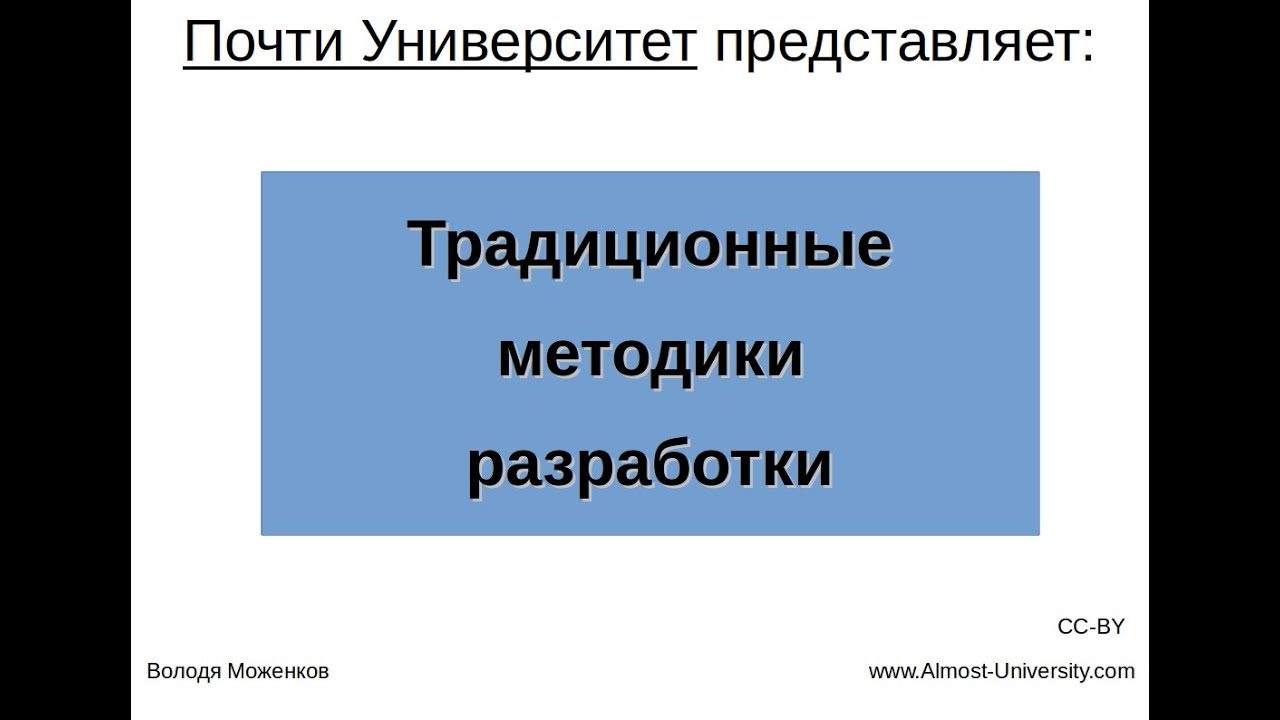 Почти Университет представляет:

Традиционные методики разработки

CC-BY

Володя Моженков

www.Almost-University.com